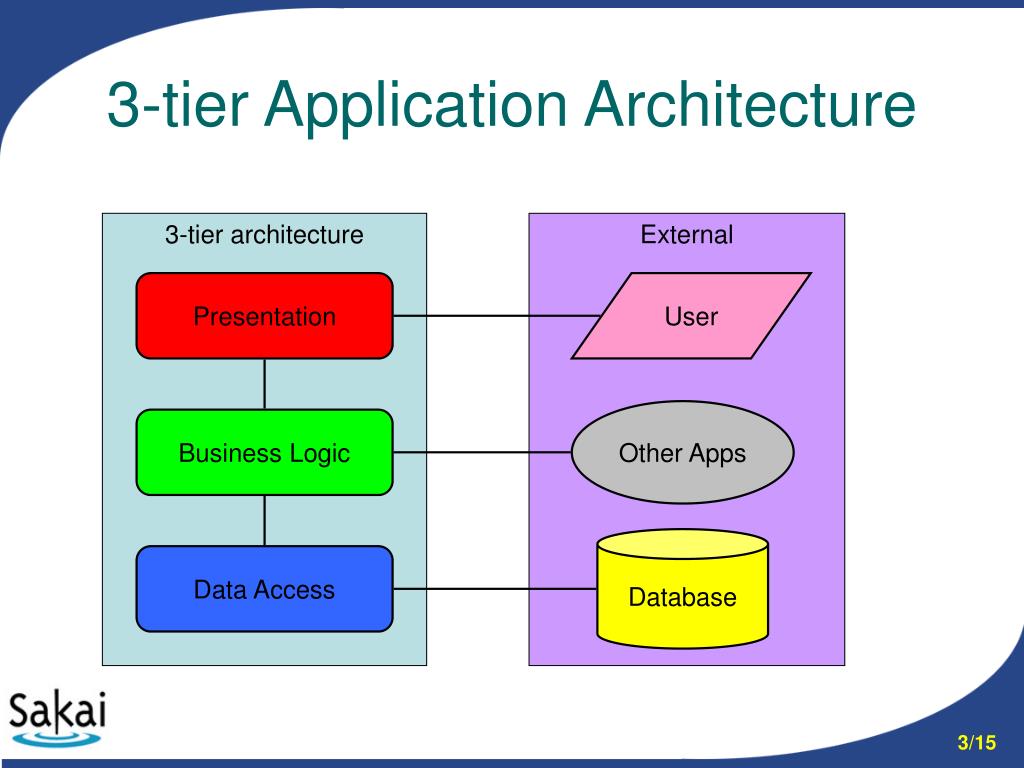 3-tier Application Architecture

3-tier architecture

Presentation

Business Logic

Data Access

External

User

Other Apps

Database

Sakai

3/15